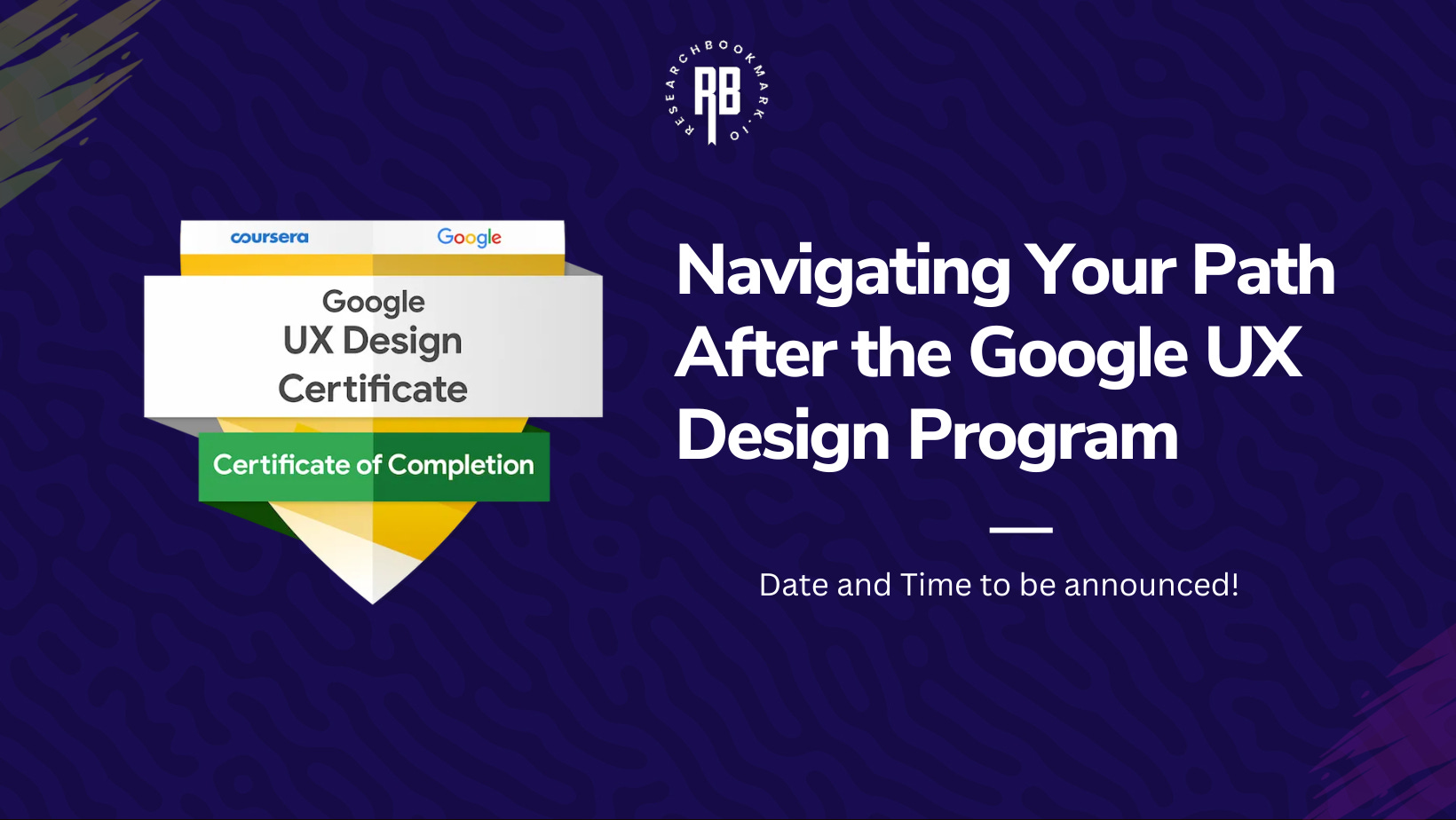 RESEARCHBOOKMARK.IO
RB

coursera
Google
Google
UX Design
Certificate
Certificate of Completion

Navigating Your Path After the Google UX Design Program

Date and Time to be announced!